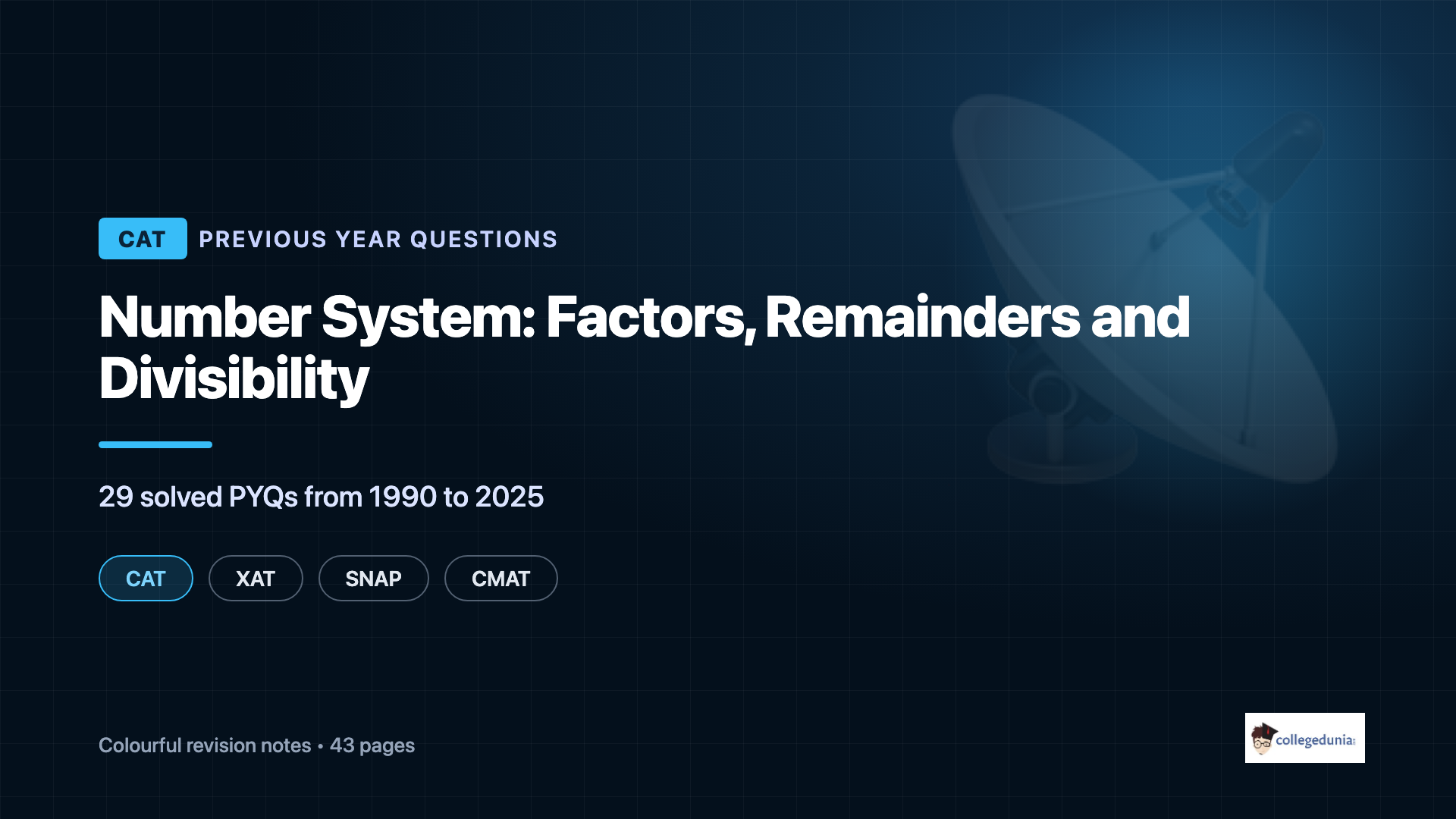 CAT PREVIOUS YEAR QUESTIONS

Number System: Factors, Remainders and Divisibility

29 solved PYQs from 1990 to 2025

CAT XAT SNAP CMAT

Colourful revision notes • 43 pages

collegedunia